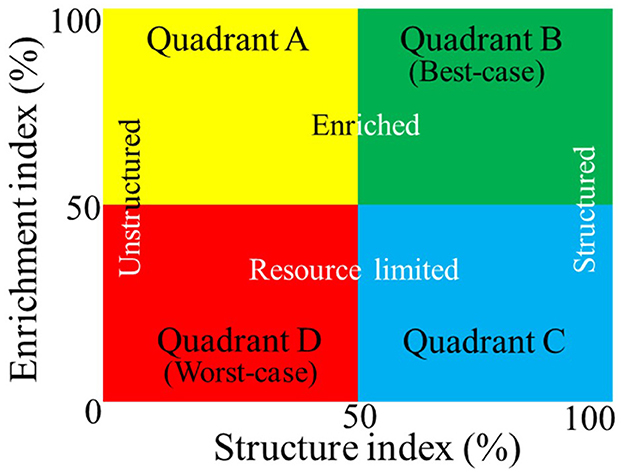 Enrichment index (%)

100

50

0

Quadrant A

Quadrant B
(Best-case)

Enriched

Unstructured

Structured

Resource limited

Quadrant D
(Worst-case)

Quadrant C

50

100

Structure index (%)